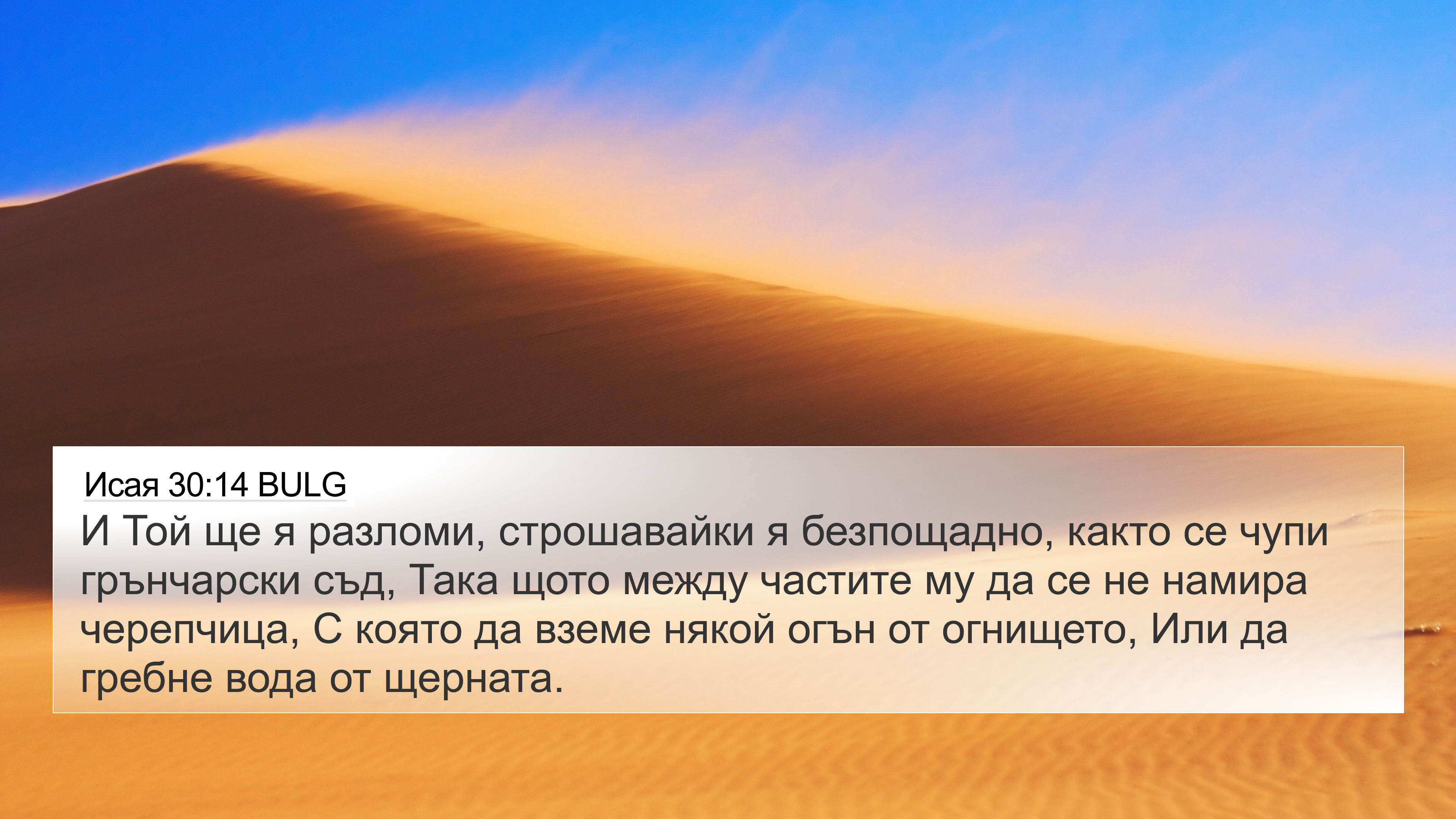 Исая 30:14 BULG

И Той ще я разломи, строшавайки я безпощадно, както се чупи грънчарски съд, Така щото между частите му да се не намира черепчица, С която да вземе някой огън от огнището, Или да гребне вода от щерната.